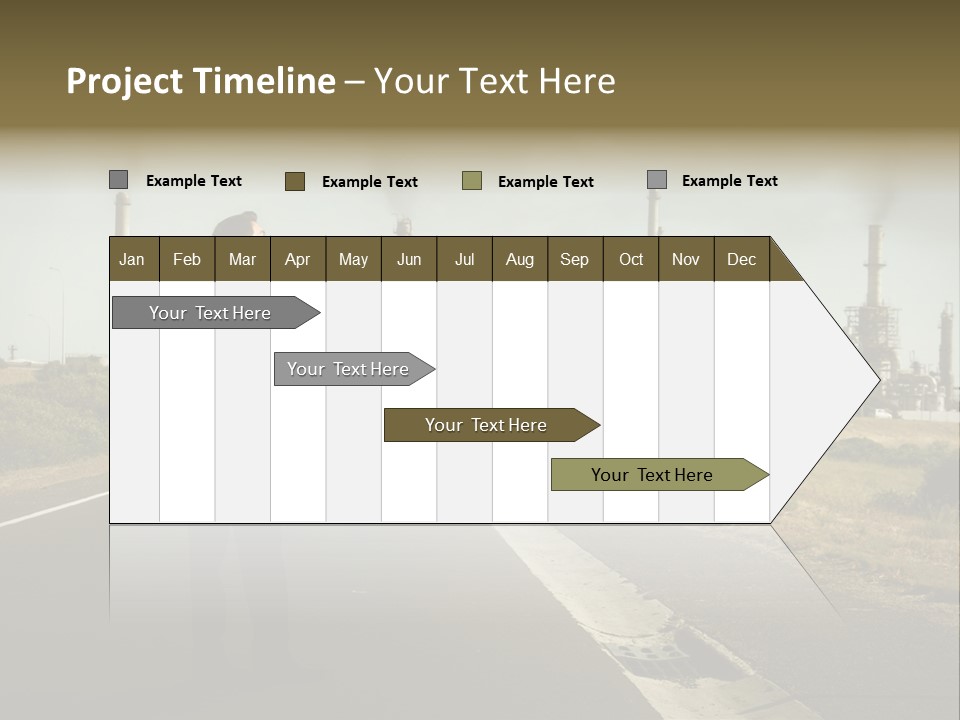 Project Timeline – Your Text Here

Example Text Example Text Example Text Example Text

| Jan | Feb | Mar | Apr | May | Jun | Jul | Aug | Sep | Oct | Nov | Dec |
|---|---|---|---|---|---|---|---|---|---|---|---|

Your Text Here

Your Text Here

Your Text Here

Your Text Here